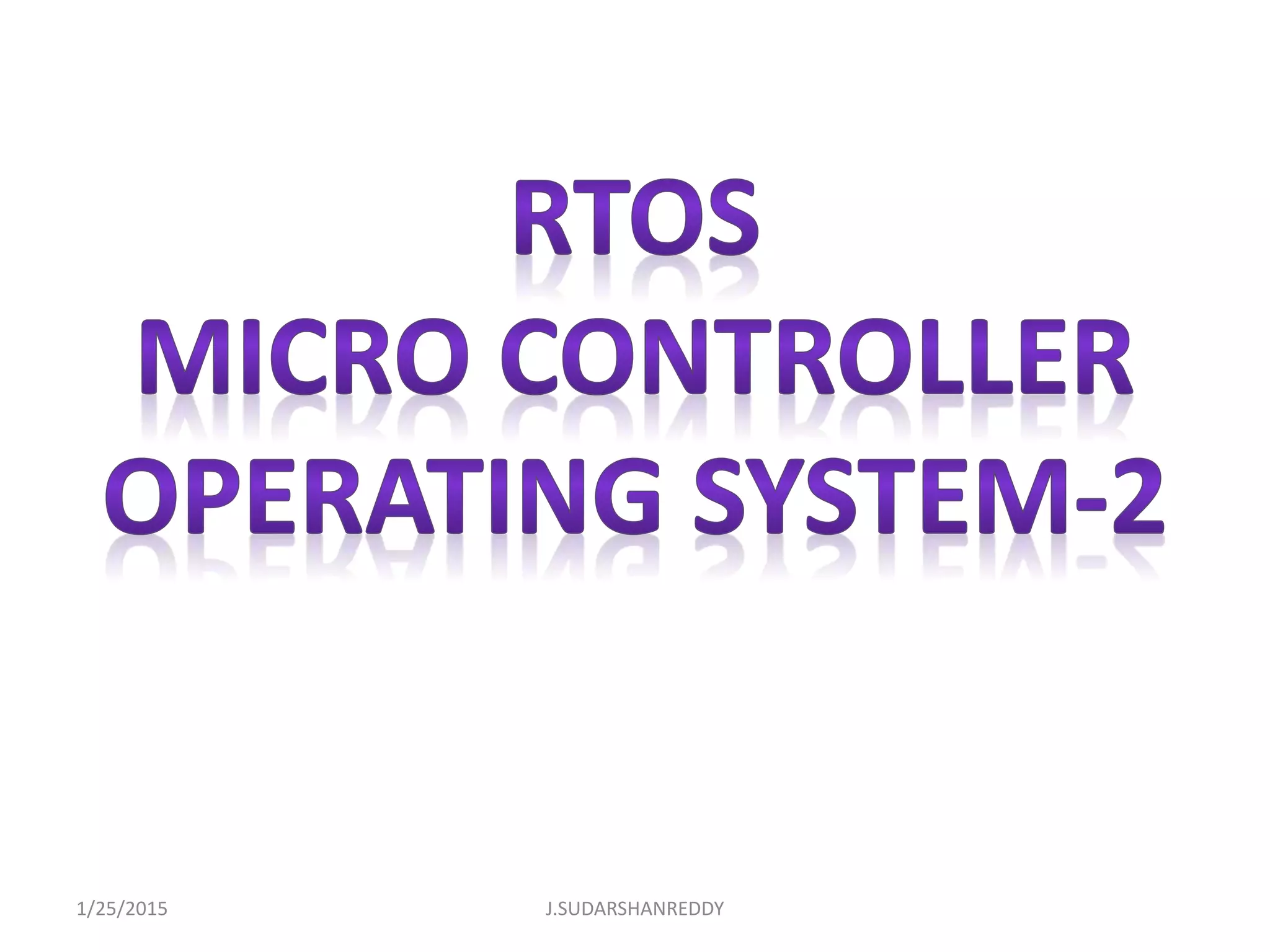 RTOS
MICRO CONTROLLER
OPERATING SYSTEM-2

1/25/2015 J.SUDARSHANREDDY